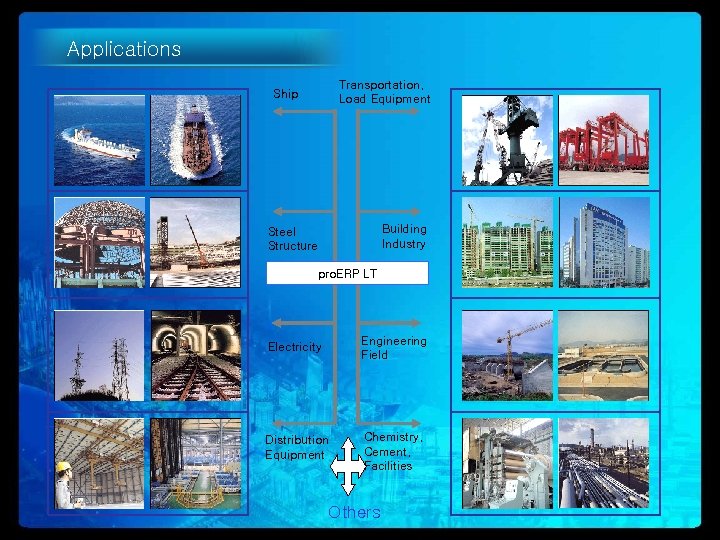 Applications

Ship

Transportation, Load Equipment

Steel Structure

Building Industry

proERP LT

Electricity

Engineering Field

Distribution Equipment

Chemistry, Cement, Facilities

Others